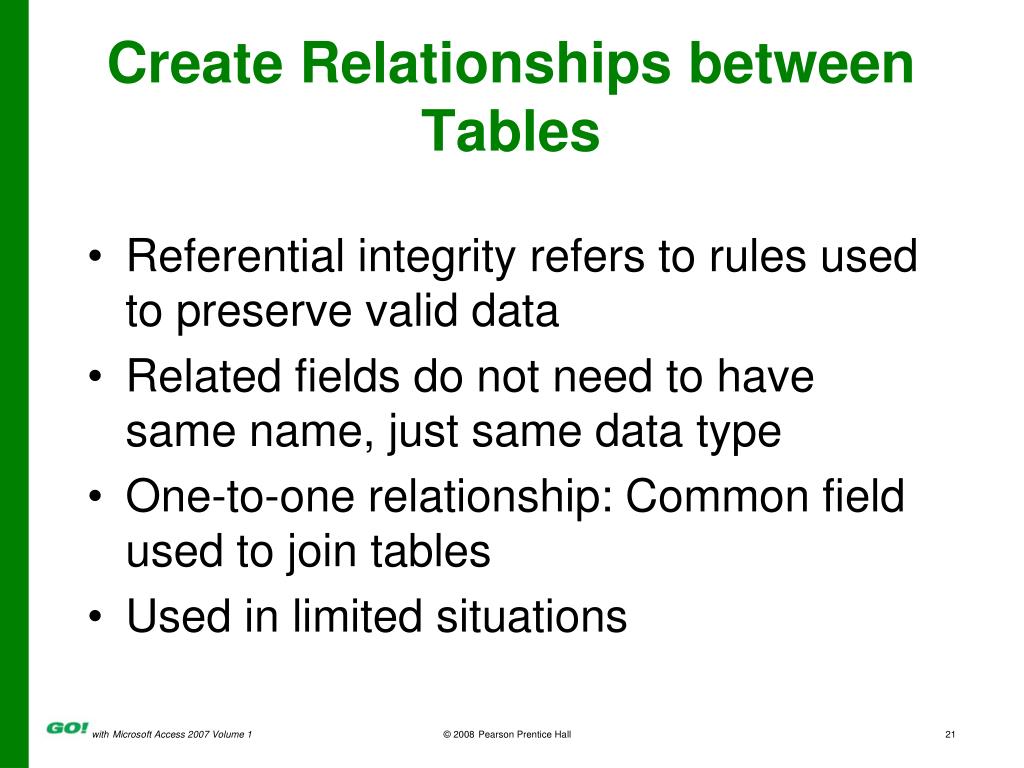 Create Relationships between Tables

• Referential integrity refers to rules used to preserve valid data
• Related fields do not need to have same name, just same data type
• One-to-one relationship: Common field used to join tables
• Used in limited situations

GO! with Microsoft Access 2007 Volume 1

© 2008 Pearson Prentice Hall

21